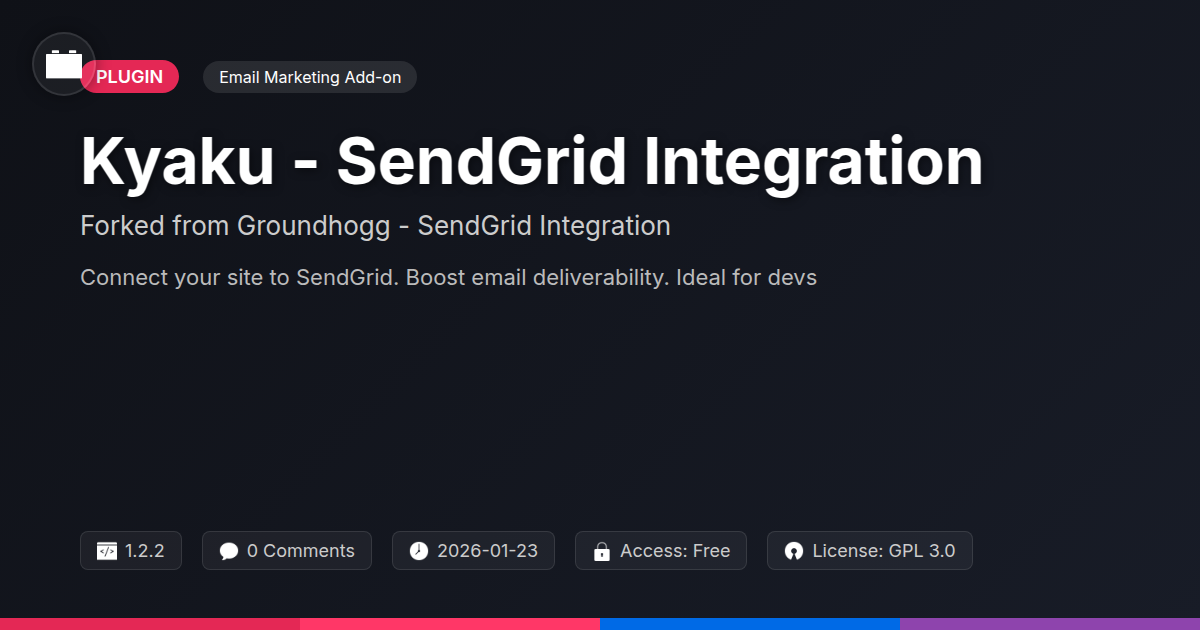 PLUGIN

Email Marketing Add-on

Kyaku - SendGrid Integration

Forked from Groundhogg - SendGrid Integration

Connect your site to SendGrid. Boost email deliverability. Ideal for devs

1.2.2

0 Comments

2026-01-23

Access: Free

License: GPL 3.0